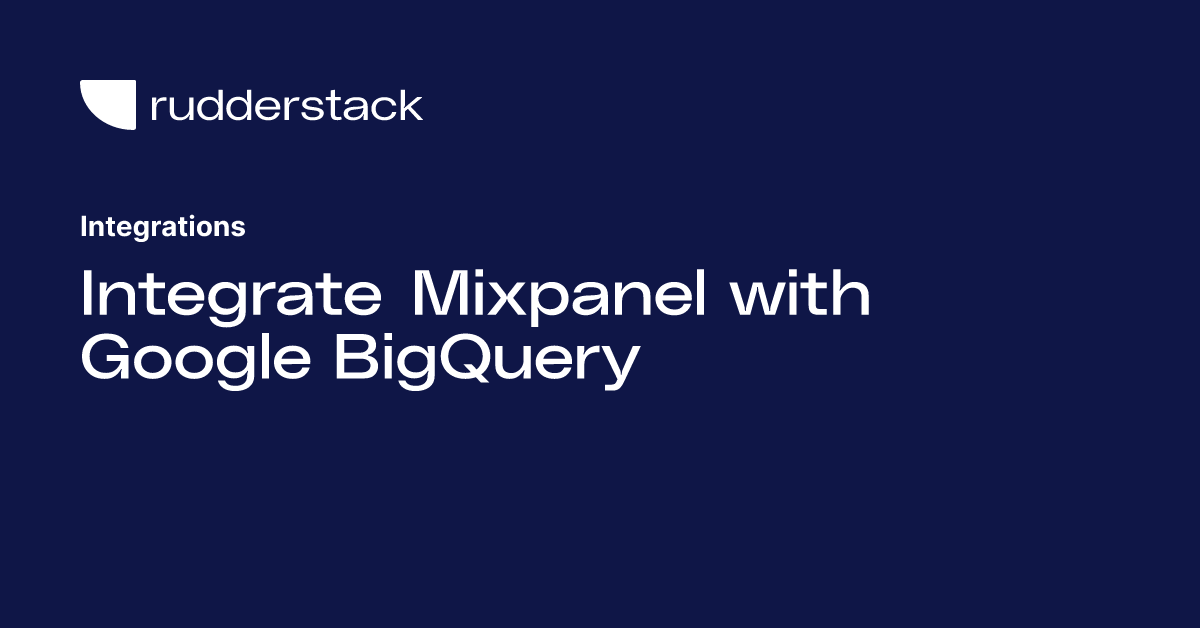 rudderstack

Integrations

Integrate Mixpanel with Google BigQuery